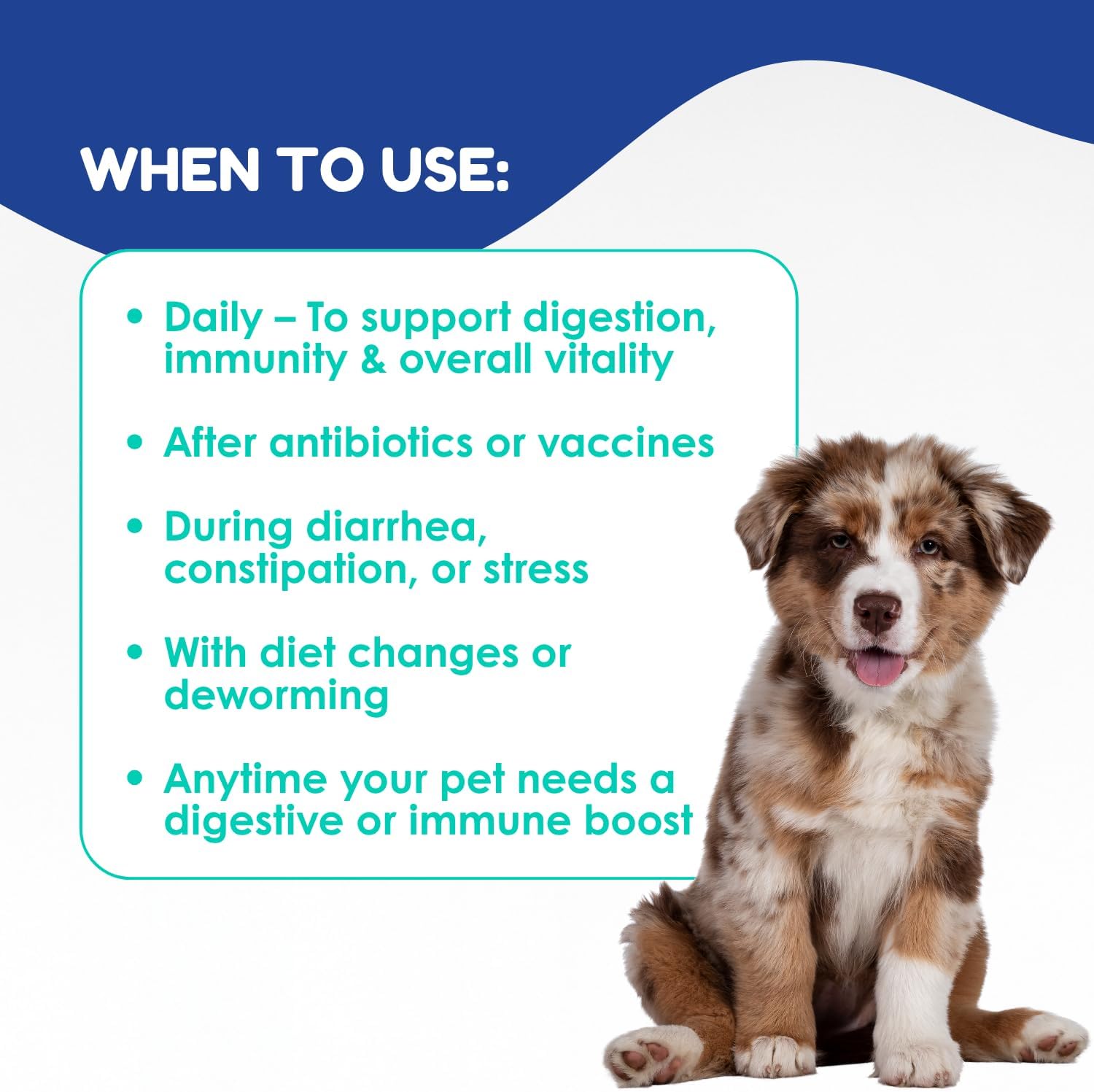 WHEN TO USE:

• Daily – To support digestion, immunity & overall vitality

• After antibiotics or vaccines

• During diarrhea, constipation, or stress

• With diet changes or deworming

• Anytime your pet needs a digestive or immune boost